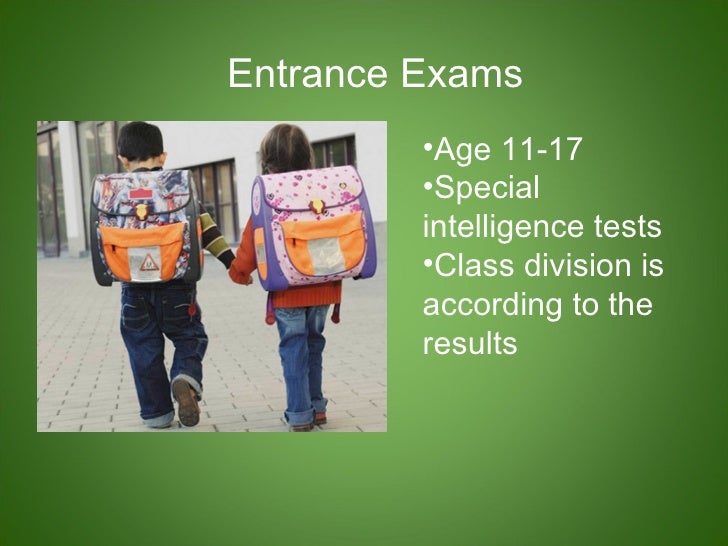 Entrance Exams

•Age 11-17
•Special intelligence tests
•Class division is according to the results